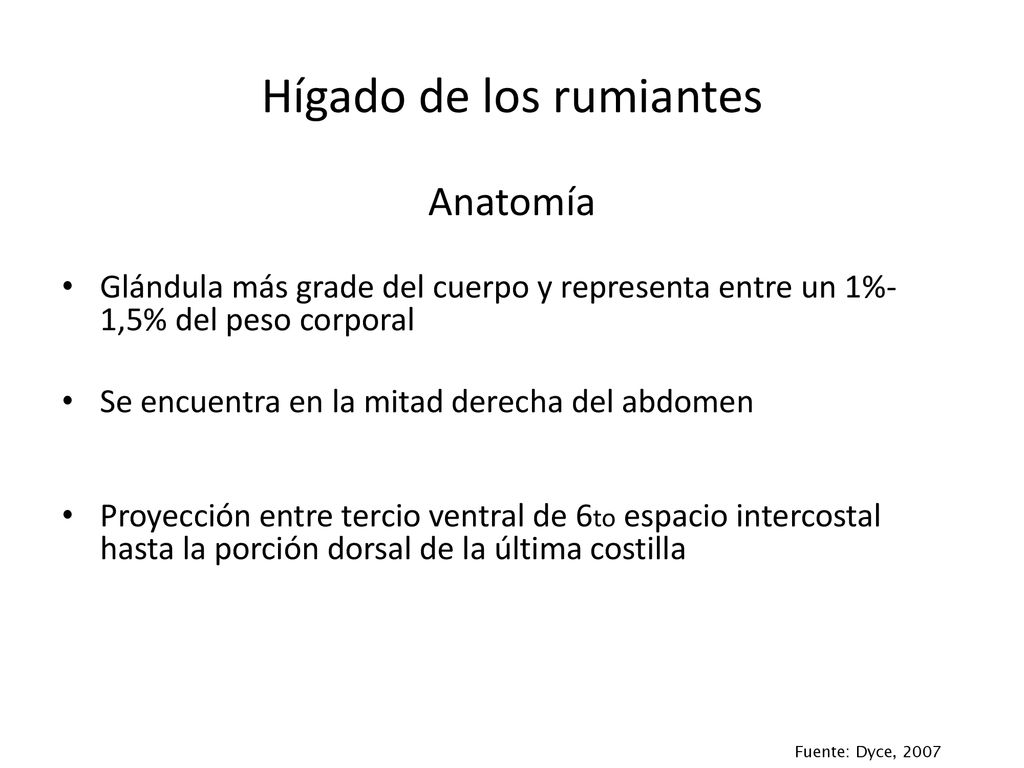 Hígado de los rumiantes

Anatomía

• Glándula más grade del cuerpo y representa entre un 1%-1,5% del peso corporal

• Se encuentra en la mitad derecha del abdomen

• Proyección entre tercio ventral de 6to espacio intercostal hasta la porción dorsal de la última costilla

Fuente: Dyce, 2007